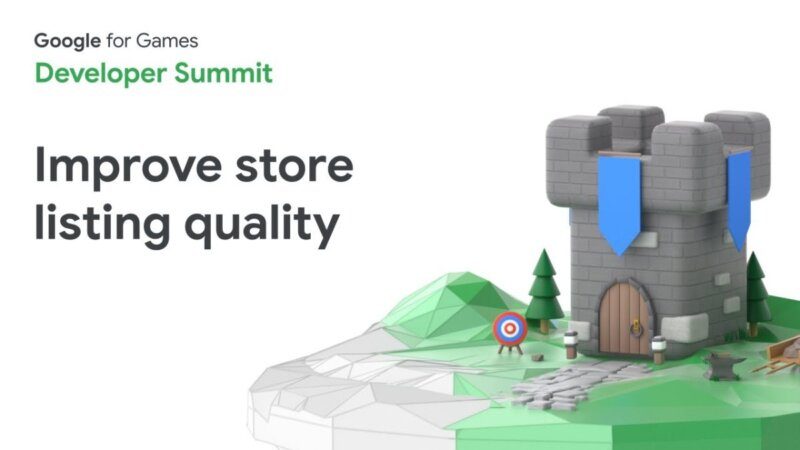 Google for Games
Developer Summit

Improve store listing quality